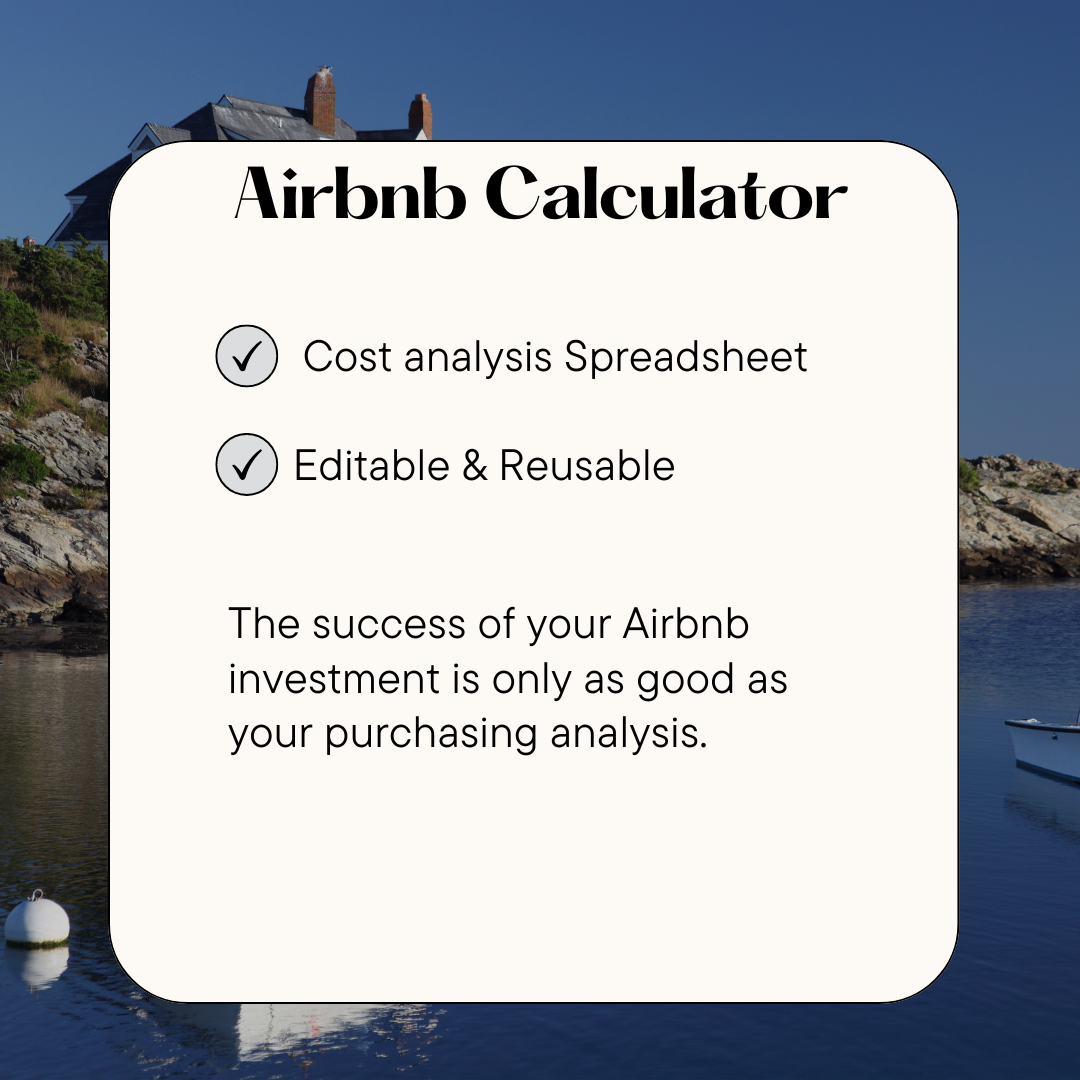 Airbnb Calculator

✓ Cost analysis Spreadsheet

✓ Editable & Reusable

The success of your Airbnb investment is only as good as your purchasing analysis.